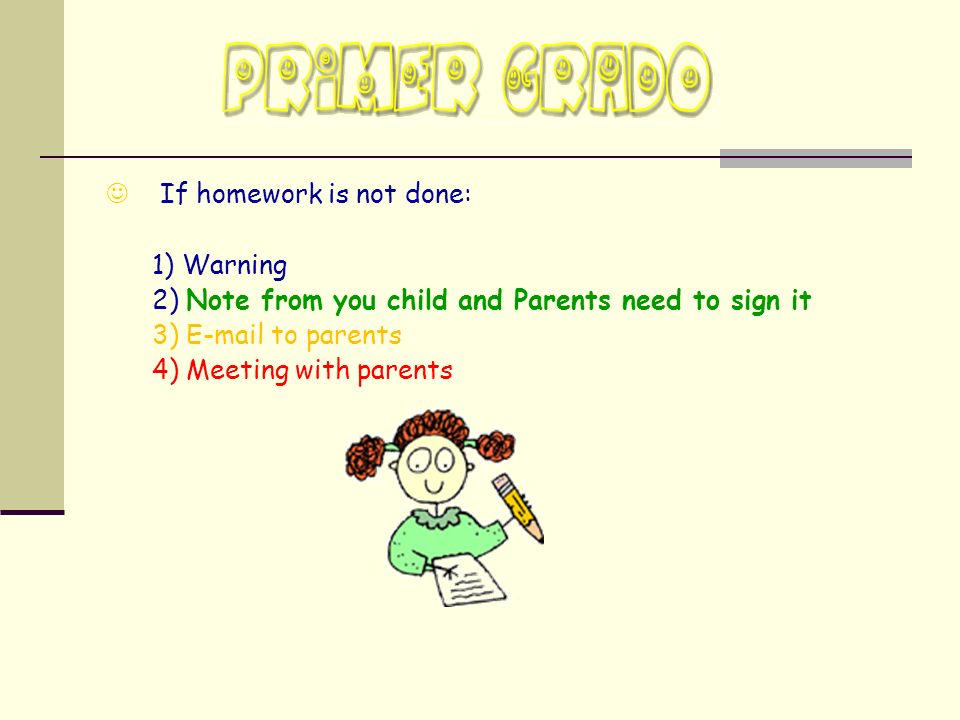 PRIMER GRADO

☺ If homework is not done:

1) Warning
2) Note from you child and Parents need to sign it
3) E-mail to parents
4) Meeting with parents